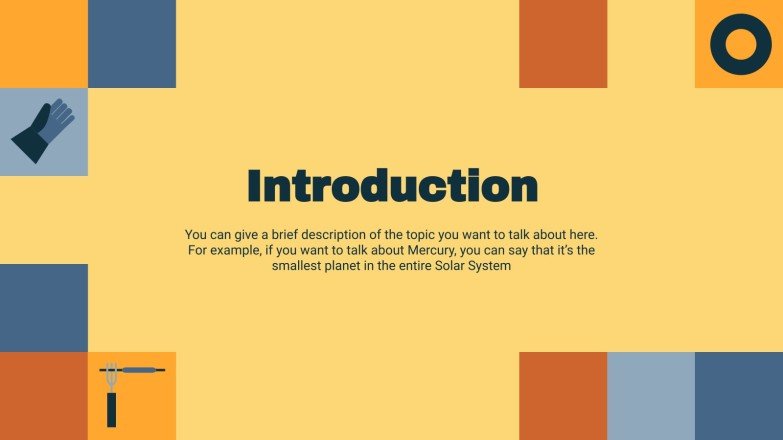 Introduction

You can give a brief description of the topic you want to talk about here. For example, if you want to talk about Mercury, you can say that it's the smallest planet in the entire Solar System